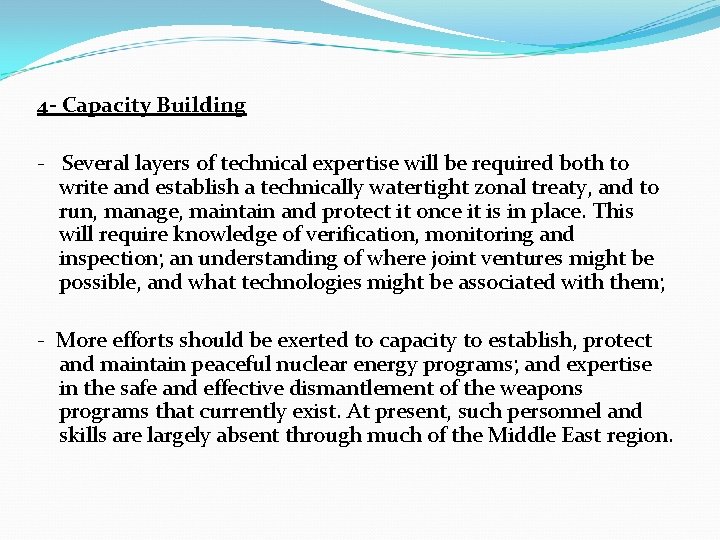 4- Capacity Building

- Several layers of technical expertise will be required both to write and establish a technically watertight zonal treaty, and to run, manage, maintain and protect it once it is in place. This will require knowledge of verification, monitoring and inspection; an understanding of where joint ventures might be possible, and what technologies might be associated with them;

- More efforts should be exerted to capacity to establish, protect and maintain peaceful nuclear energy programs; and expertise in the safe and effective dismantlement of the weapons programs that currently exist. At present, such personnel and skills are largely absent through much of the Middle East region.